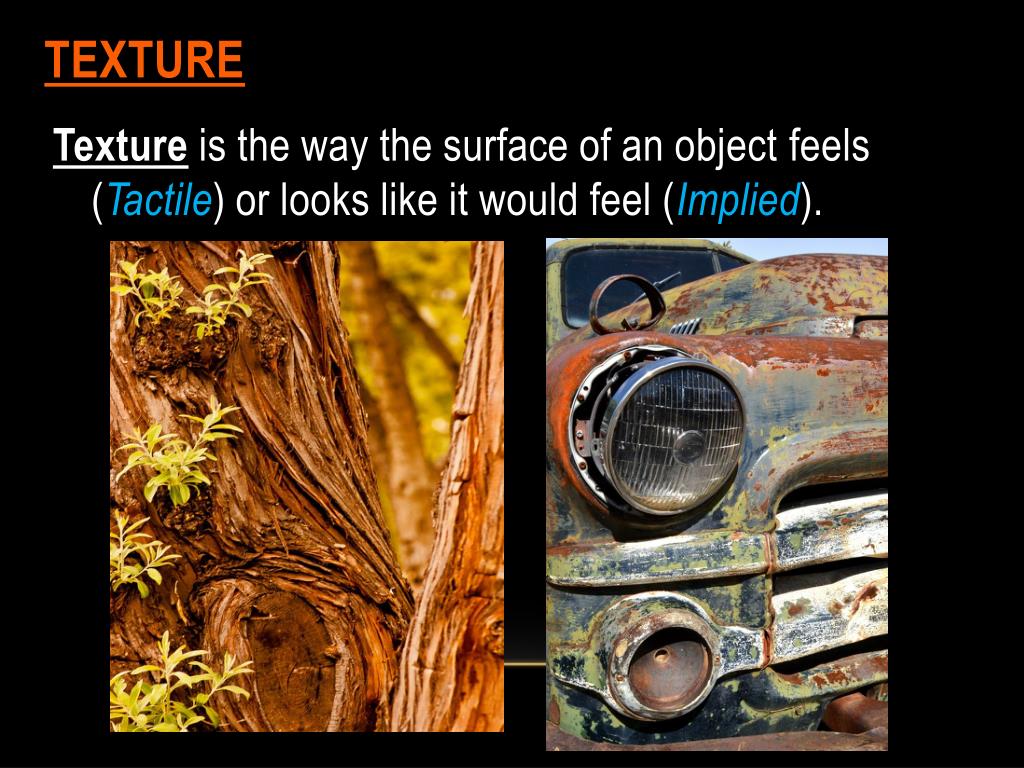 TEXTURE

Texture is the way the surface of an object feels (Tactile) or looks like it would feel (Implied).